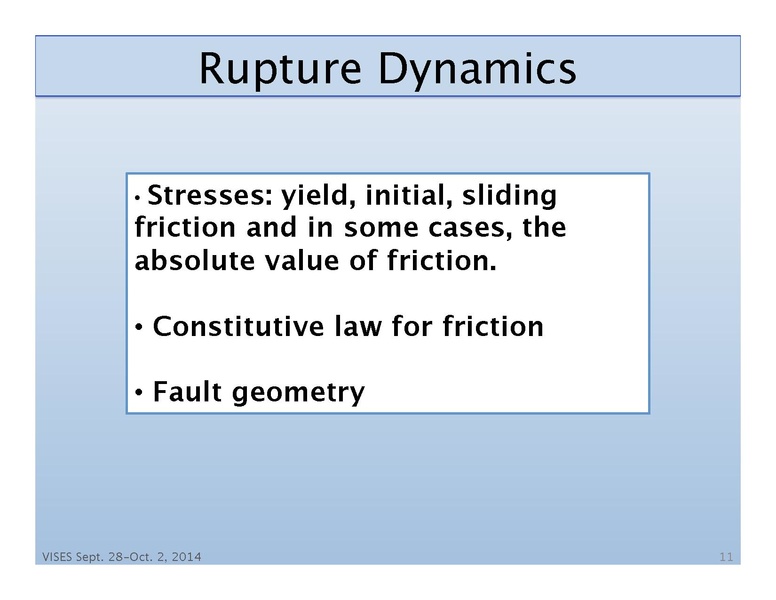 Rupture Dynamics

• Stresses: yield, initial, sliding friction and in some cases, the absolute value of friction.

• Constitutive law for friction

• Fault geometry

VISES Sept. 28-Oct. 2, 2014

11